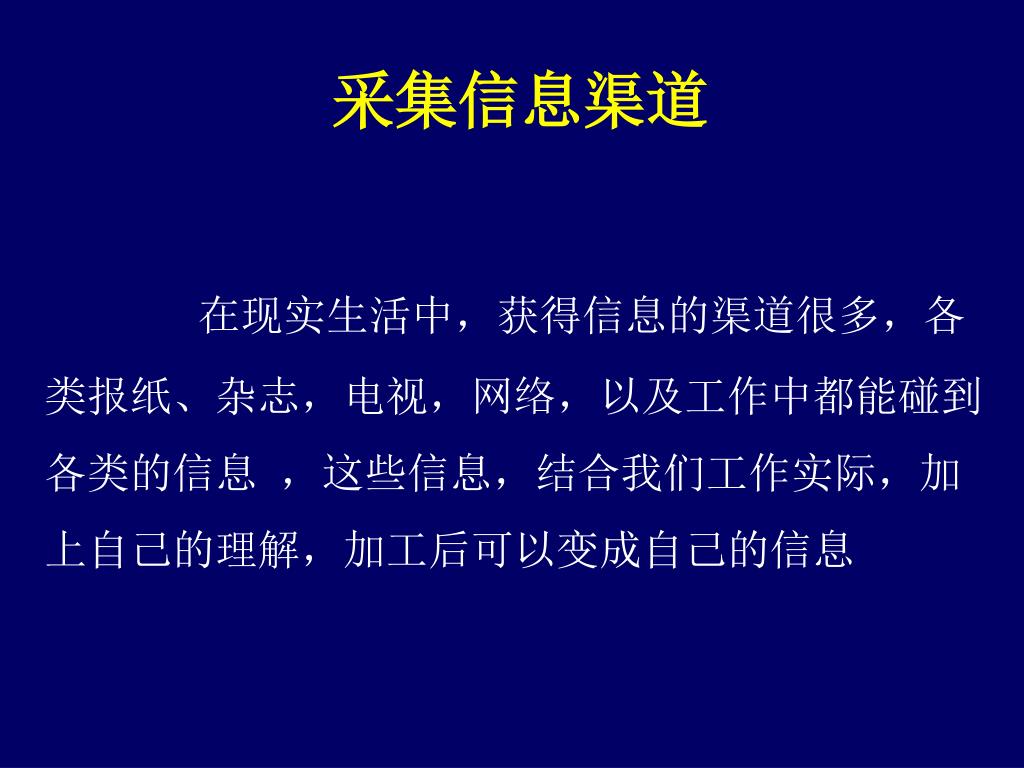 采集信息渠道

在现实生活中，获得信息的渠道很多，各类报纸、杂志，电视，网络，以及工作中都能碰到各类的信息 ，这些信息，结合我们工作实际，加上自己的理解，加工后可以变成自己的信息